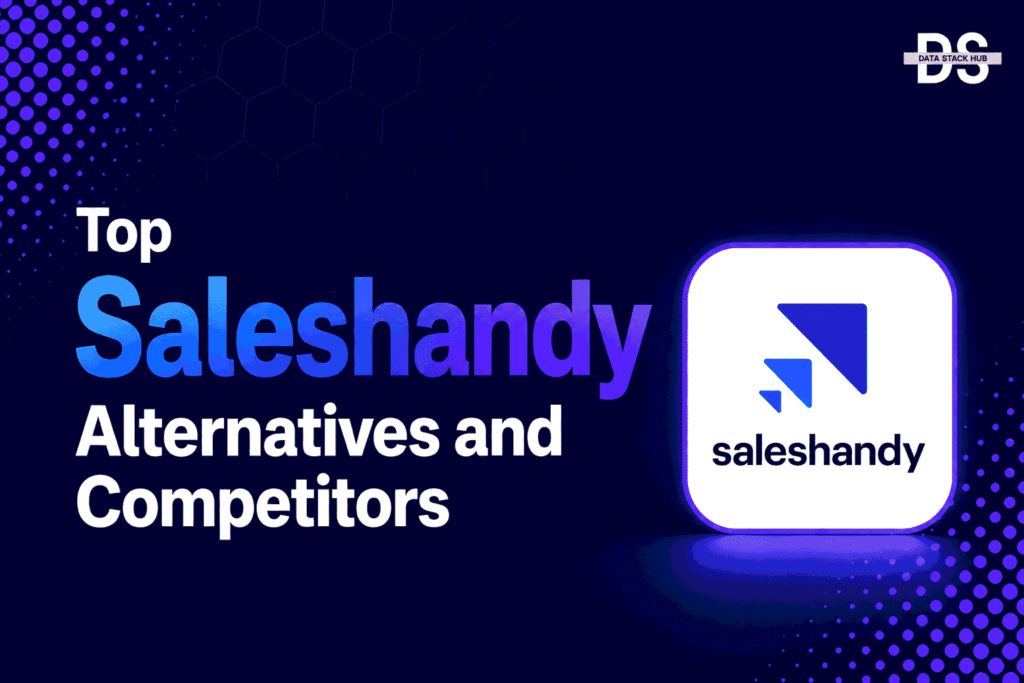 DS
DATA STACK HUB

Top
Saleshandy
Alternatives and
Competitors

saleshandy